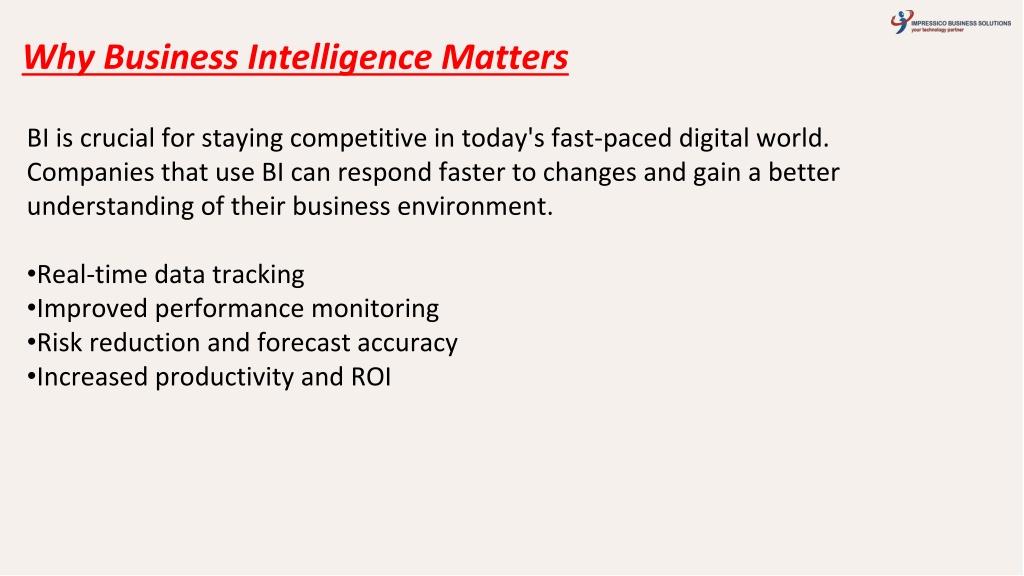 IMPRESSICO BUSINESS SOLUTIONS
your technology partner

Why Business Intelligence Matters

BI is crucial for staying competitive in today's fast-paced digital world. Companies that use BI can respond faster to changes and gain a better understanding of their business environment.

•Real-time data tracking
•Improved performance monitoring
•Risk reduction and forecast accuracy
•Increased productivity and ROI